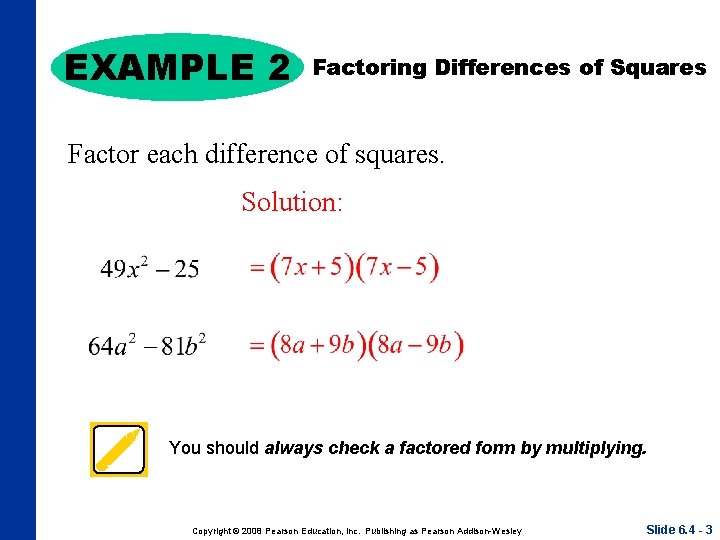 EXAMPLE 2 Factoring Differences of Squares

Factor each difference of squares.

Solution:

$49x^2 - 25$ $= (7x+5)(7x-5)$

$64a^2 - 81b^2$ $= (8a+9b)(8a-9b)$

You should always check a factored form by multiplying.

Copyright © 2008 Pearson Education, Inc. Publishing as Pearson Addison-Wesley

Slide 6.4 - 3